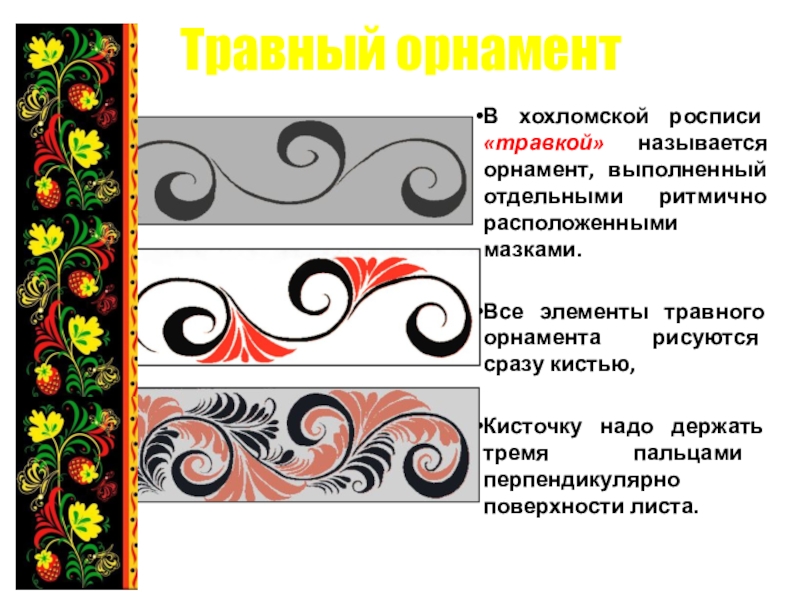 Травный орнамент

•В хохломской росписи «травкой» называется орнамент, выполненный отдельными ритмично расположенными мазками.

•Все элементы травного орнамента рисуются сразу кистью,

•Кисточку надо держать тремя пальцами перпендикулярно поверхности листа.